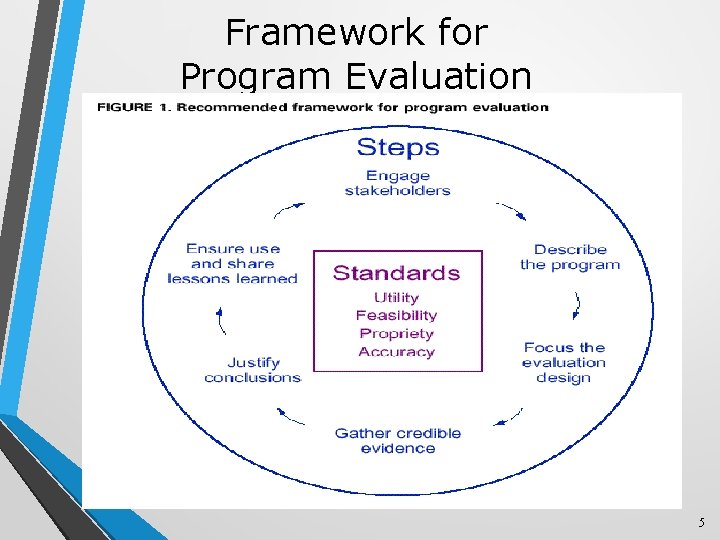 Framework for Program Evaluation

FIGURE 1. Recommended framework for program evaluation

Steps

Engage stakeholders

Describe the program

Focus the evaluation design

Gather credible evidence

Justify conclusions

Ensure use and share lessons learned

Standards

Utility
Feasibility
Propriety
Accuracy

5